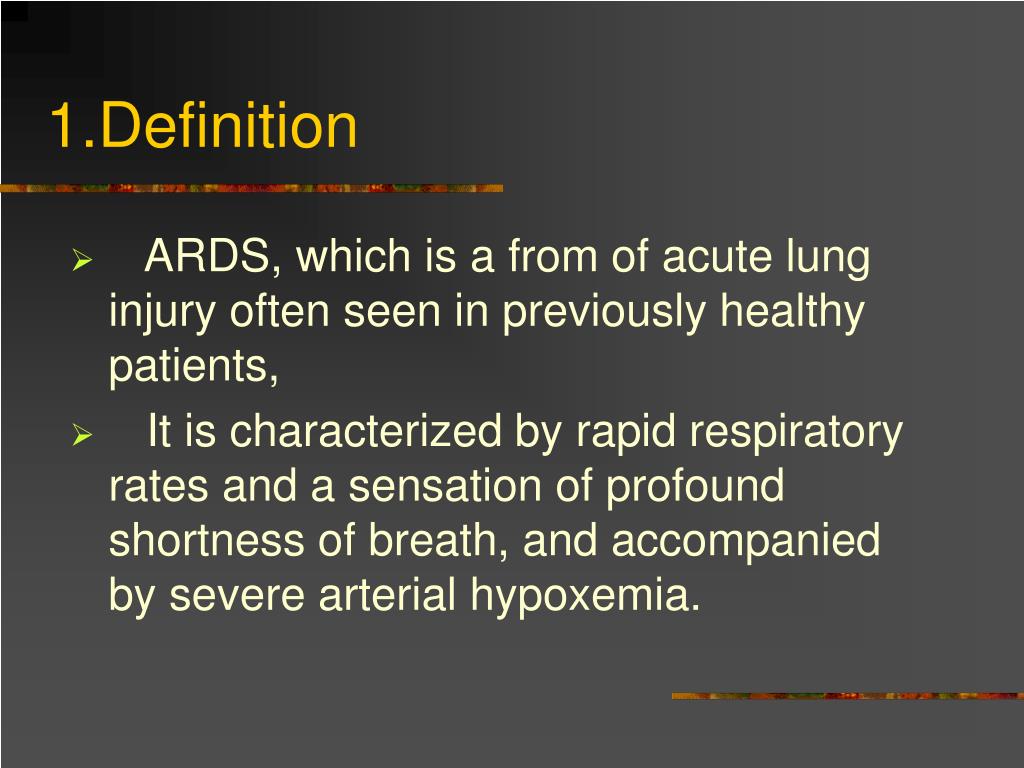 1.Definition

➢ ARDS, which is a from of acute lung injury often seen in previously healthy patients,

➢ It is characterized by rapid respiratory rates and a sensation of profound shortness of breath, and accompanied by severe arterial hypoxemia.